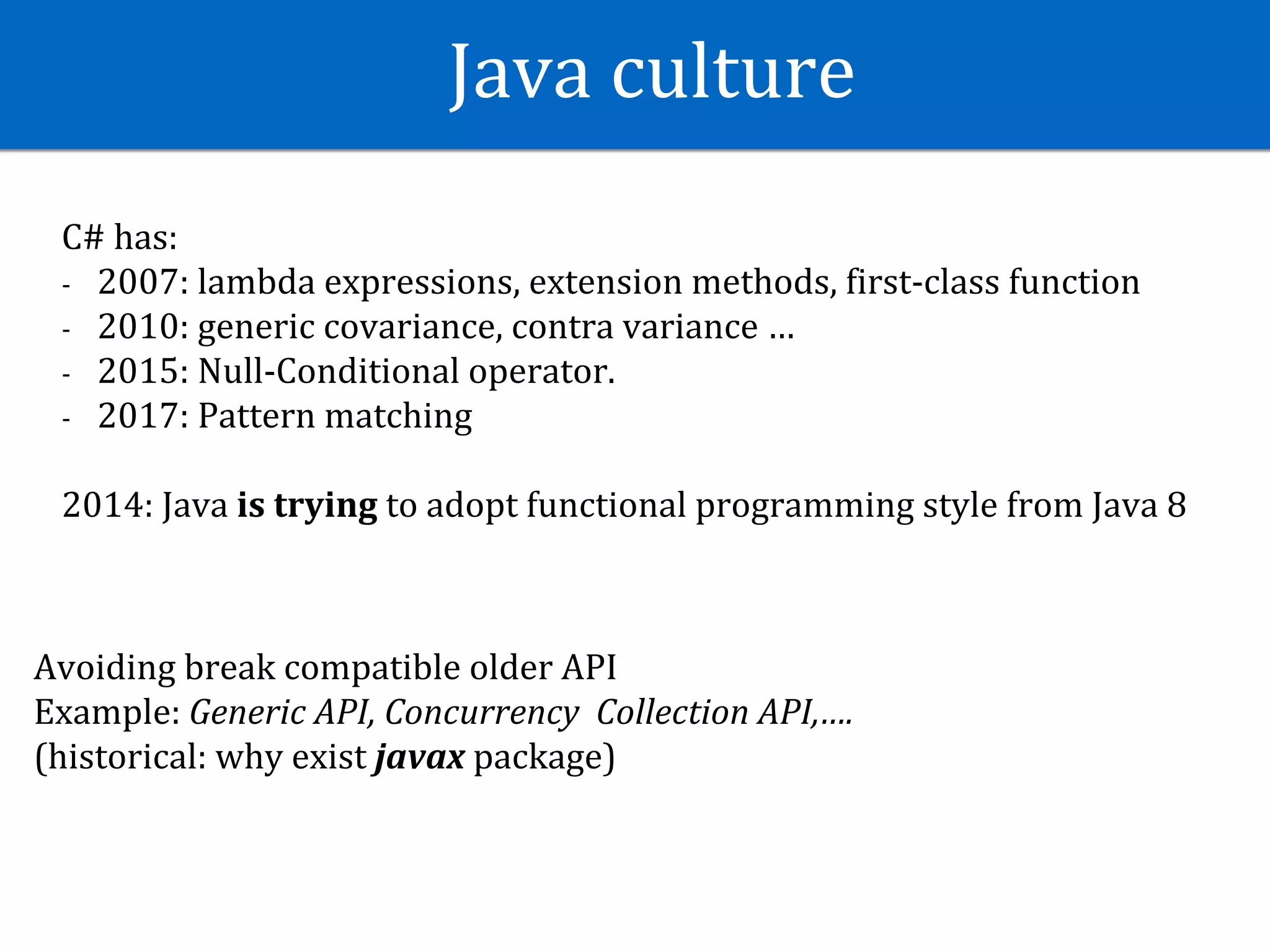 Java culture

C# has:
- 2007: lambda expressions, extension methods, first-class function
- 2010: generic covariance, contra variance …
- 2015: Null-Conditional operator.
- 2017: Pattern matching

2014: Java is trying to adopt functional programming style from Java 8

Avoiding break compatible older API
Example: Generic API, Concurrency Collection API,….
(historical: why exist javax package)